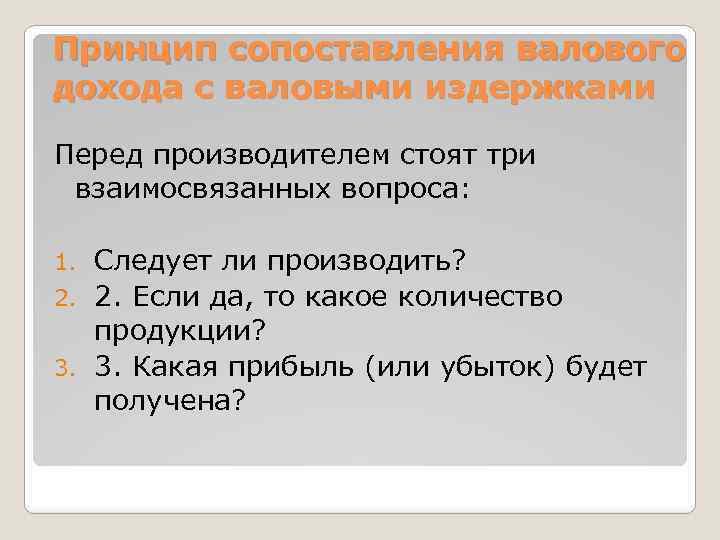 Принцип сопоставления валового дохода с валовыми издержками

Перед производителем стоят три взаимосвязанных вопроса:

1. Следует ли производить?
2. 2. Если да, то какое количество продукции?
3. 3. Какая прибыль (или убыток) будет получена?